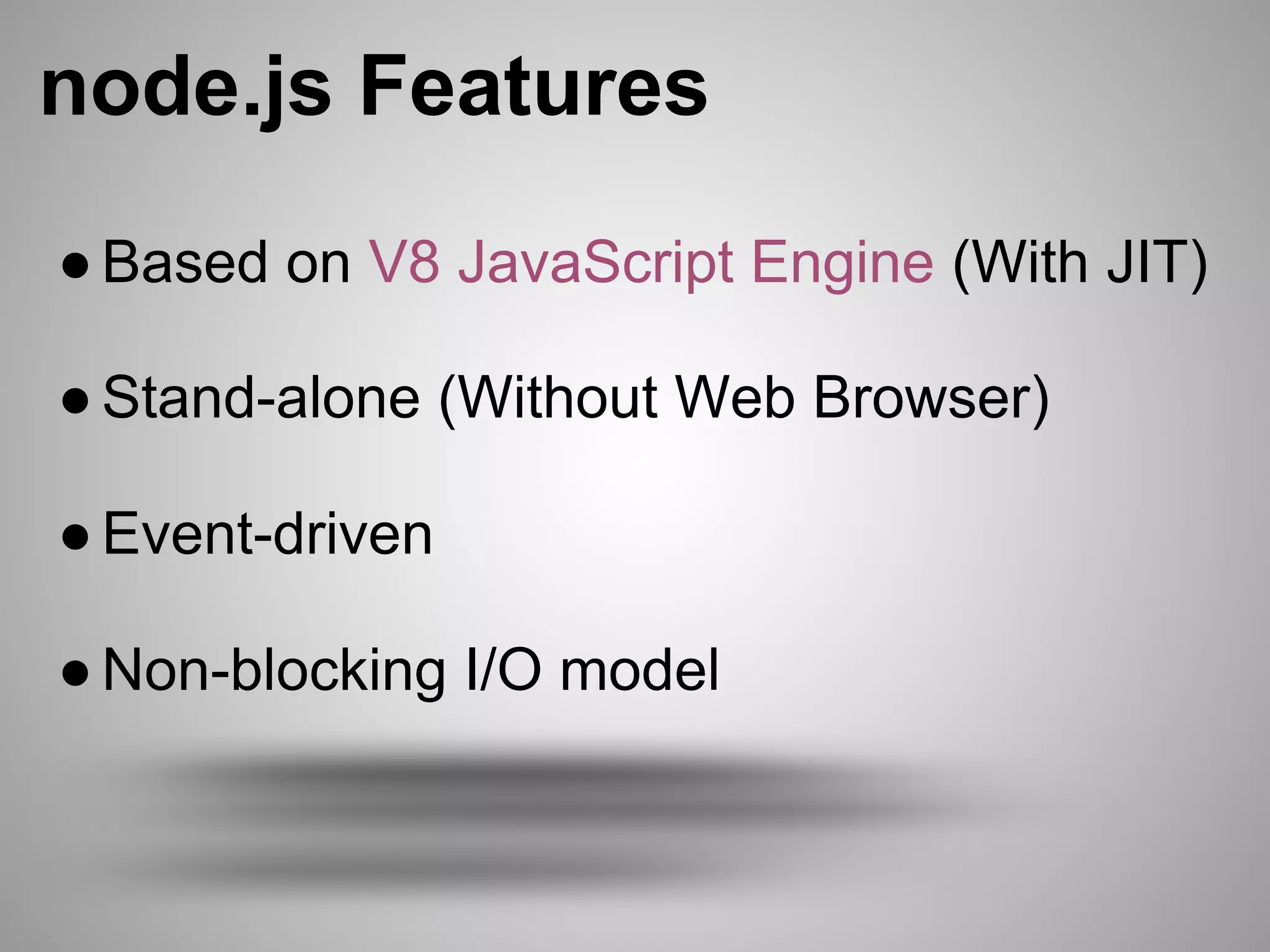 node.js Features

● Based on V8 JavaScript Engine (With JIT)

● Stand-alone (Without Web Browser)

● Event-driven

● Non-blocking I/O model